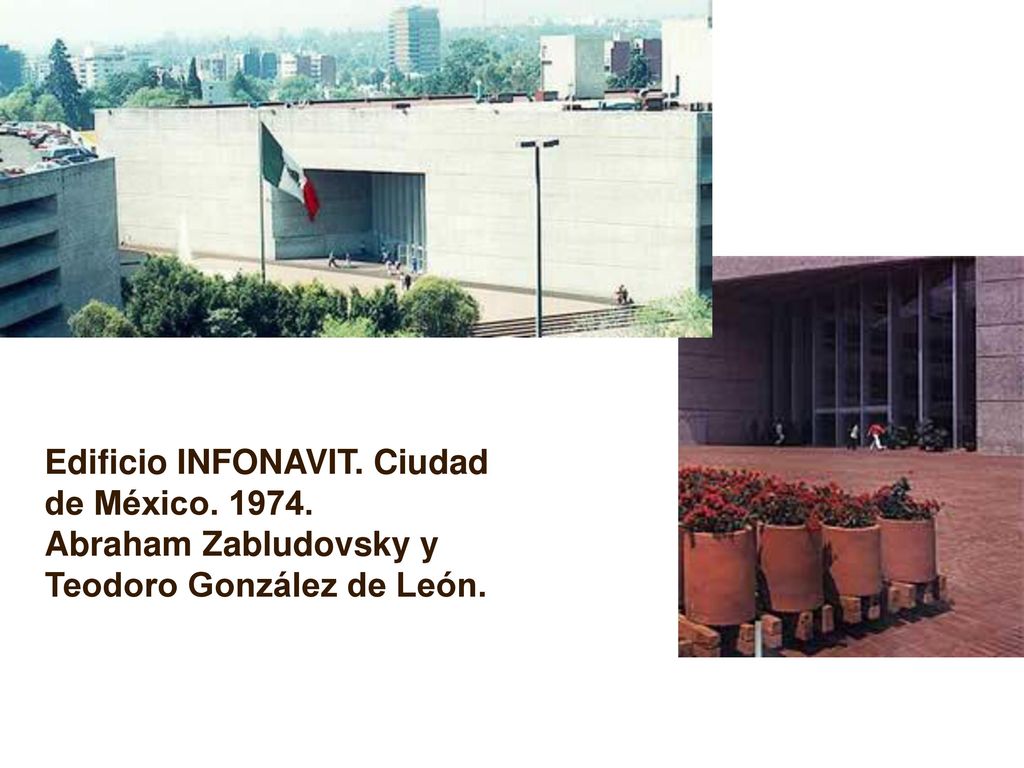 Edificio INFONAVIT. Ciudad de México. 1974.
Abraham Zabludovsky y Teodoro González de León.